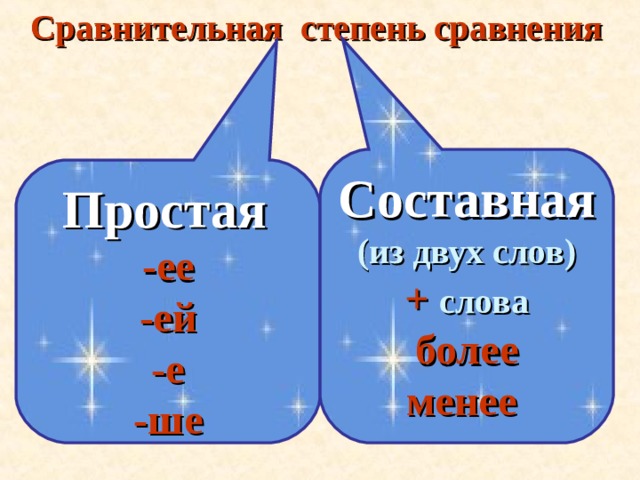 Сравнительная степень сравнения

Простая
-ее
-ей
-е
-ше

Составная
(из двух слов)
+ слова
более
менее